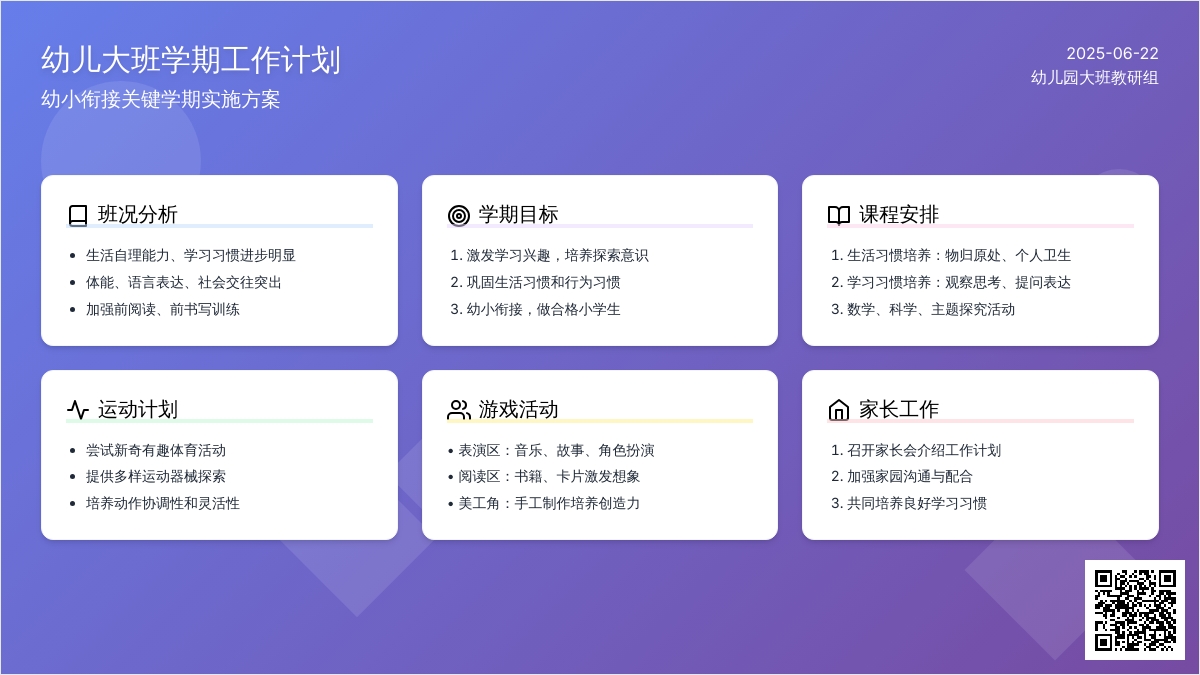 幼儿大班学期工作计划

幼小衔接关键学期实施方案

2025-06-22
幼儿园大班教研组

班况分析

- 生活自理能力、学习习惯进步明显
- 体能、语言表达、社会交往突出
- 加强前阅读、前书写训练

学期目标

1. 激发学习兴趣，培养探索意识
2. 巩固生活习惯和行为习惯
3. 幼小衔接，做合格小学生

课程安排

1. 生活习惯培养：物归原处、个人卫生
2. 学习习惯培养：观察思考、提问表达
3. 数学、科学、主题探究活动

运动计划

- 尝试新奇有趣体育活动
- 提供多样运动器械探索
- 培养动作协调性和灵活性

游戏活动

- 表演区：音乐、故事、角色扮演
- 阅读区：书籍、卡片激发想象
- 美工角：手工制作培养创造力

家长工作

1. 召开家长会介绍工作计划
2. 加强家园沟通与配合
3. 共同培养良好学习习惯